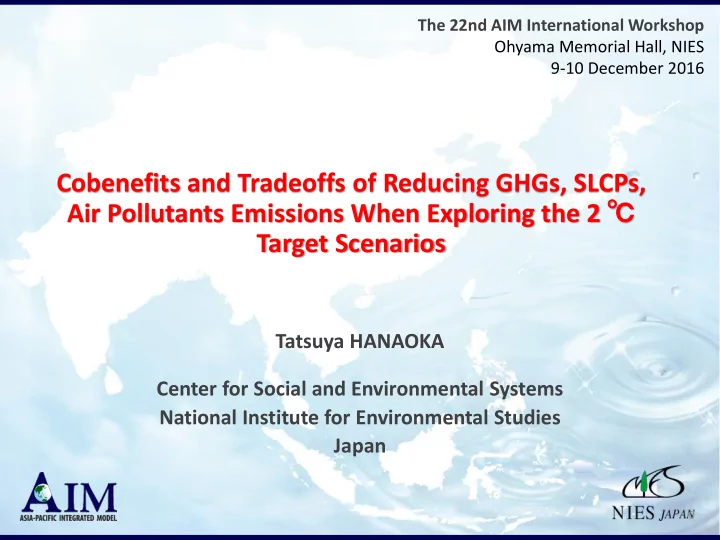 The 22nd AIM International Workshop
Ohyama Memorial Hall, NIES
9-10 December 2016

Cobenefits and Tradeoffs of Reducing GHGs, SLCPs, Air Pollutants Emissions When Exploring the 2 ℃ Target Scenarios

Tatsuya HANAOKA

Center for Social and Environmental Systems
National Institute for Environmental Studies
Japan

AIM
ASIA-PACIFIC INTEGRATED MODEL

NIES JAPAN